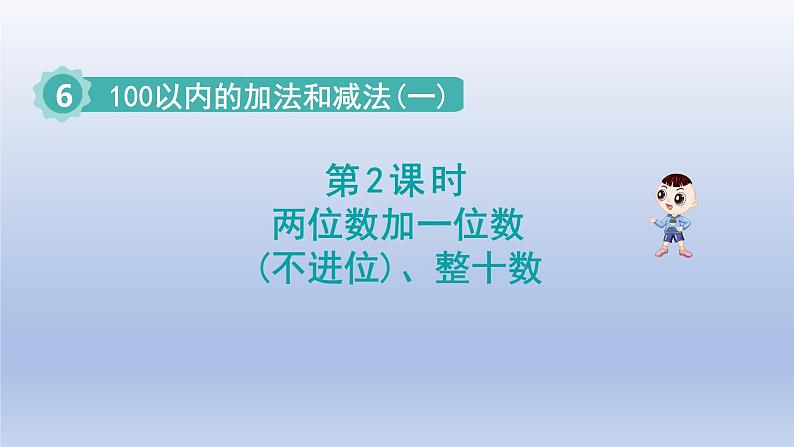 6 100以内的加法和减法(一)

第2课时
两位数加一位数
(不进位)、整十数